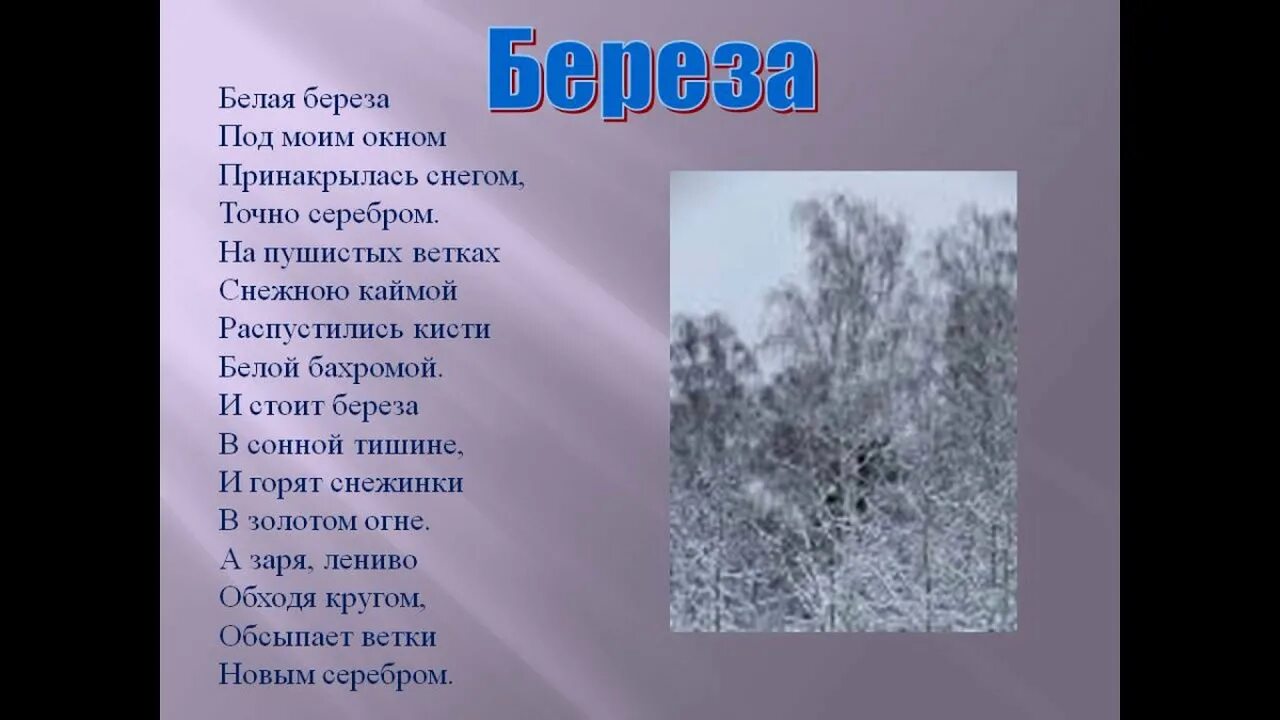 Береза

Белая береза
Под моим окном
Принакрылась снегом,
Точно серебром.
На пушистых ветках
Снежною каймой
Распустились кисти
Белой бахромой.
И стоит береза
В сонной тишине,
И горят снежинки
В золотом огне.
А заря, лениво
Обходя кругом,
Обсыпает ветки
Новым серебром.